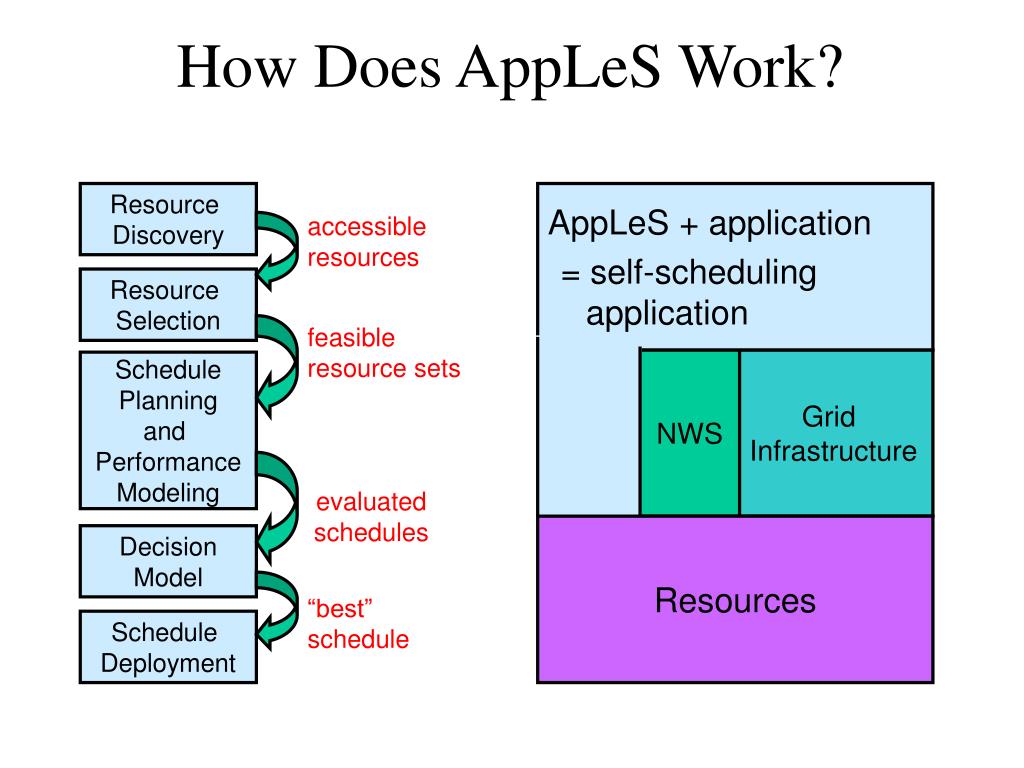 How Does AppLeS Work?

Resource Discovery

accessible resources

Resource Selection

feasible resource sets

Schedule Planning and Performance Modeling

evaluated schedules

Decision Model

“best” schedule

Schedule Deployment

AppLeS + application
= self-scheduling application

NWS

Grid Infrastructure

Resources